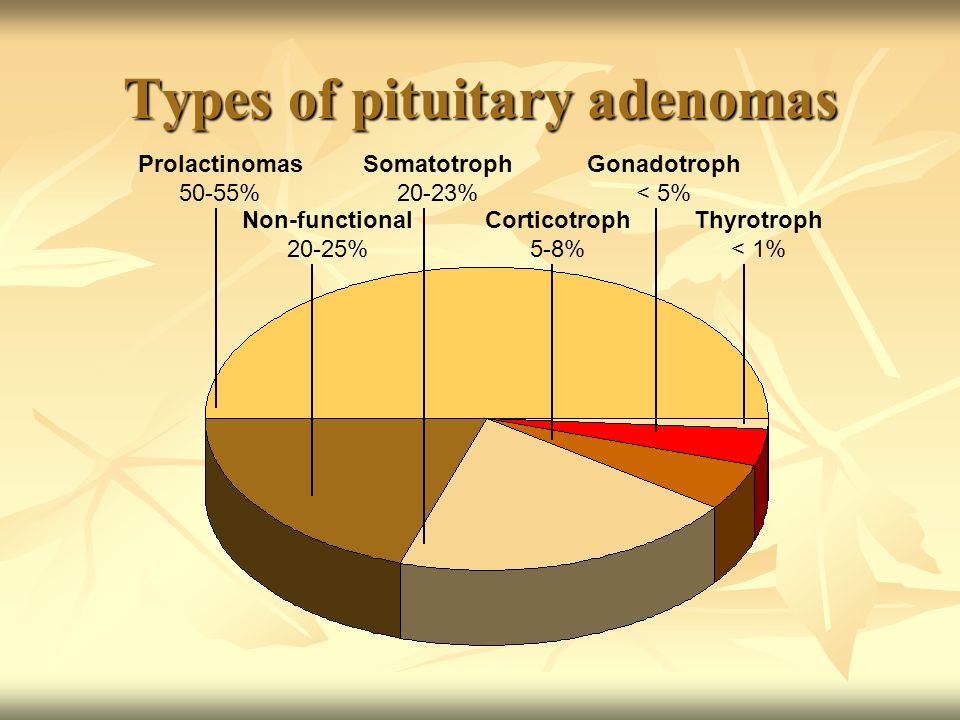 Types of pituitary adenomas

Prolactinomas
50-55%

Somatotroph
20-23%

Gonadotroph
< 5%

Non-functional
20-25%

Corticotroph
5-8%

Thyrotroph
< 1%